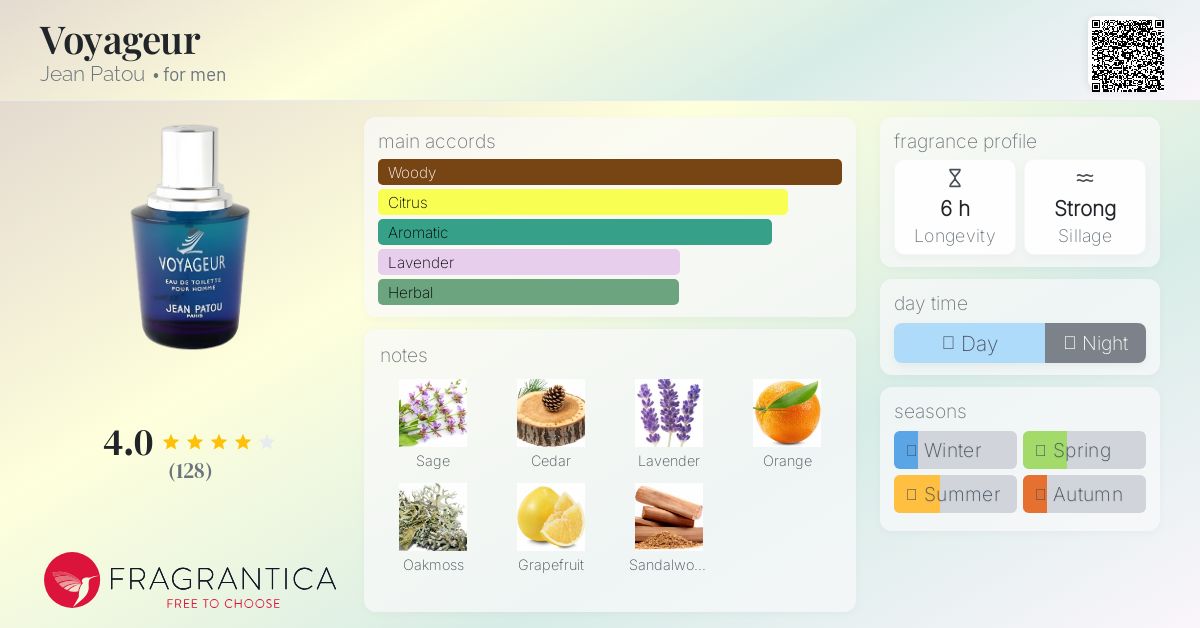 Voyageur
Jean Patou • for men

VOYAGEUR
EAU DE TOILETTE POUR HOMME
JEAN PATOU
PARIS

4.0
(128)

FRAGRANTICA
FREE TO CHOOSE

main accords
Woody
Citrus
Aromatic
Lavender
Herbal

notes
Sage
Cedar
Lavender
Orange
Oakmoss
Grapefruit
Sandalwo...

fragrance profile
6 h
Longevity
Strong
Sillage

day time
Day
Night

seasons
Winter
Spring
Summer
Autumn